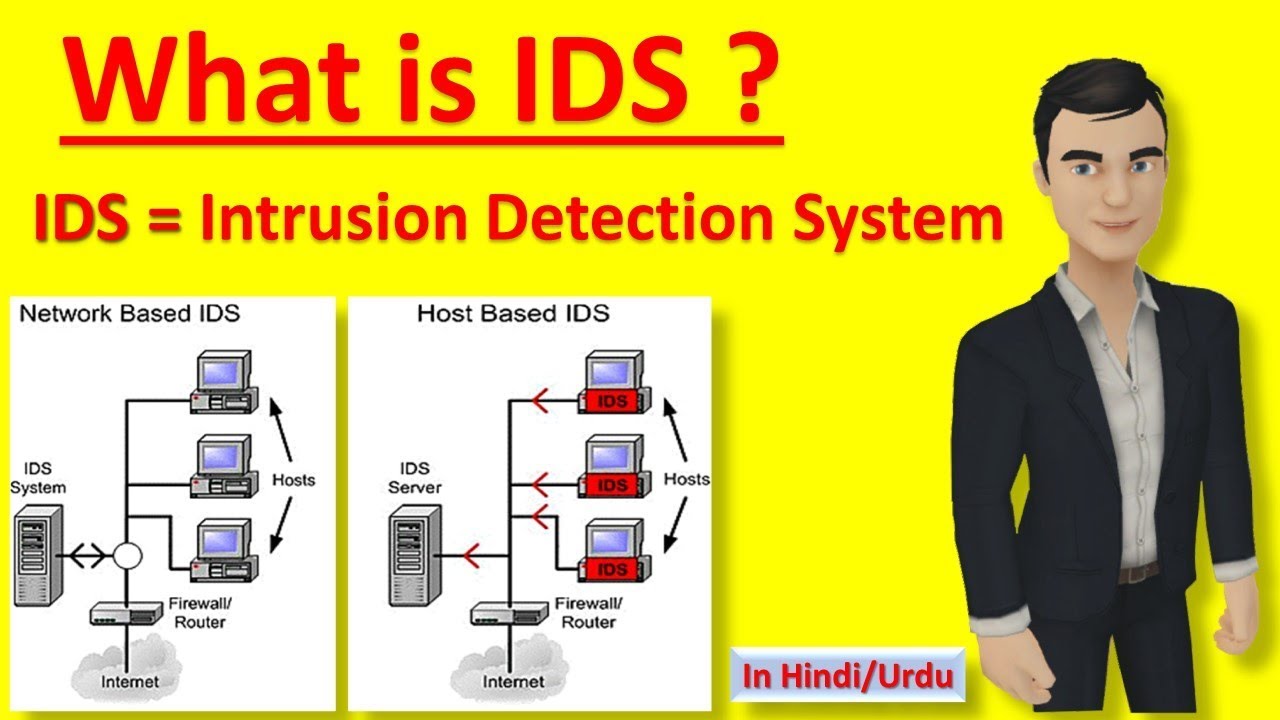 What is IDS ?

IDS = Intrusion Detection System

Network Based IDS

IDS System

Hosts

Firewall/ Router

Internet

Host Based IDS

IDS

IDS

IDS

IDS Server

Hosts

Firewall/ Router

Internet

In Hindi/Urdu